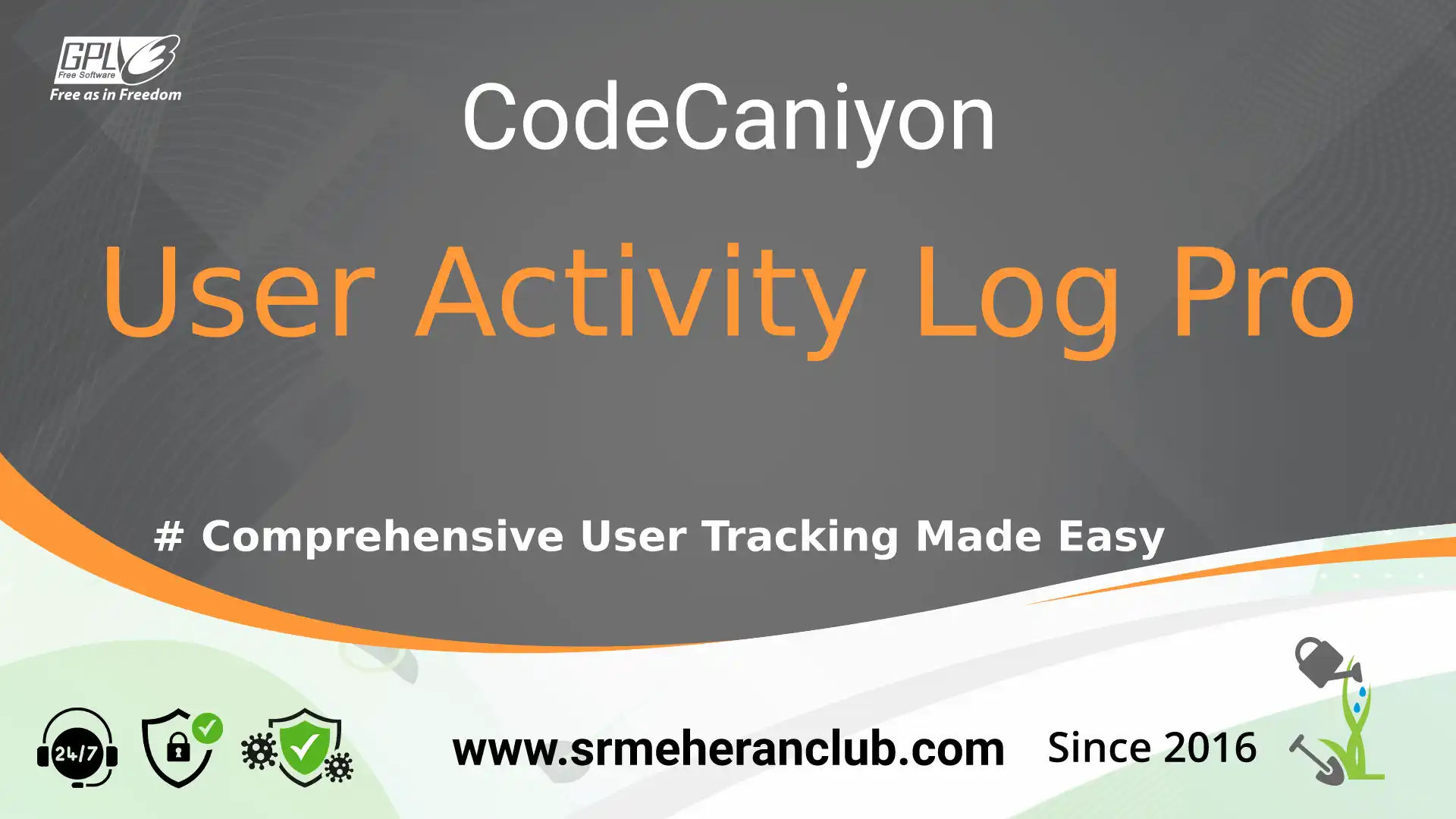 GPL 3 Free Software
Free as in Freedom

CodeCaniyon

User Activity Log Pro

# Comprehensive User Tracking Made Easy

24/7

www.srmeheranclub.com Since 2016